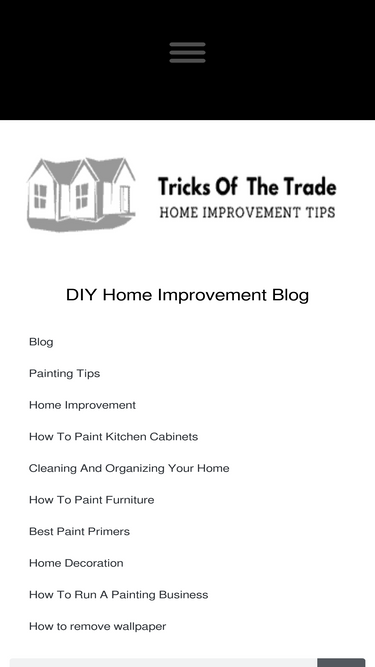 Tricks Of The Trade
HOME IMPROVEMENT TIPS

DIY Home Improvement Blog

Blog

Painting Tips

Home Improvement

How To Paint Kitchen Cabinets

Cleaning And Organizing Your Home

How To Paint Furniture

Best Paint Primers

Home Decoration

How To Run A Painting Business

How to remove wallpaper